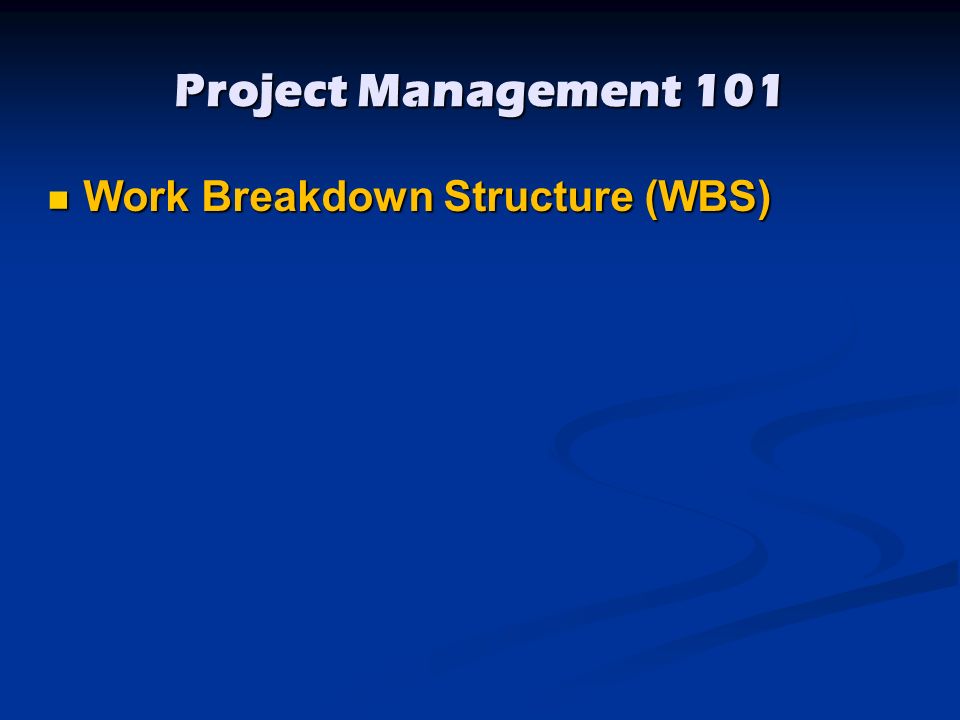 Project Management 101

Work Breakdown Structure (WBS)